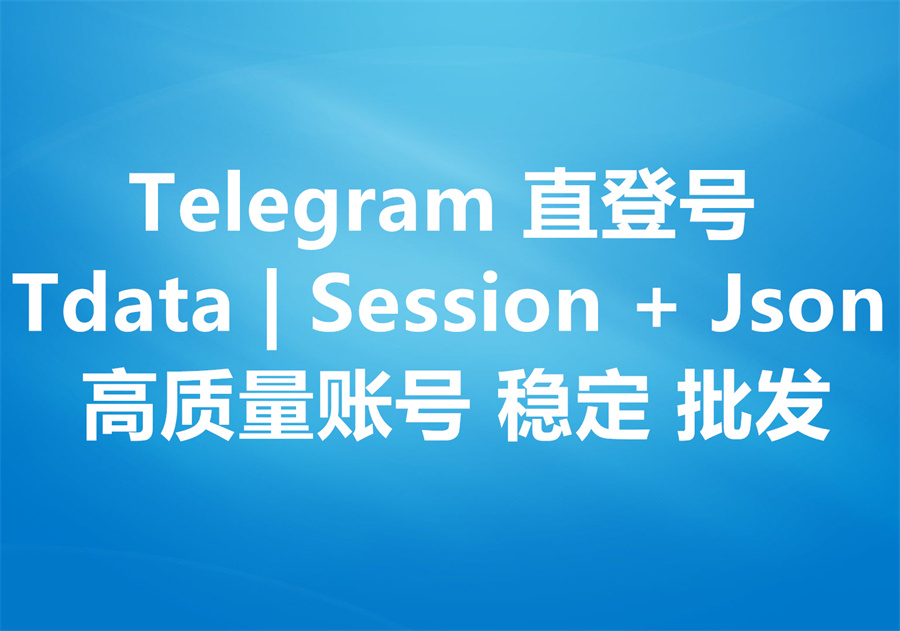 Telegram 直登号
Tdata | Session + Json
高质量账号 稳定 批发